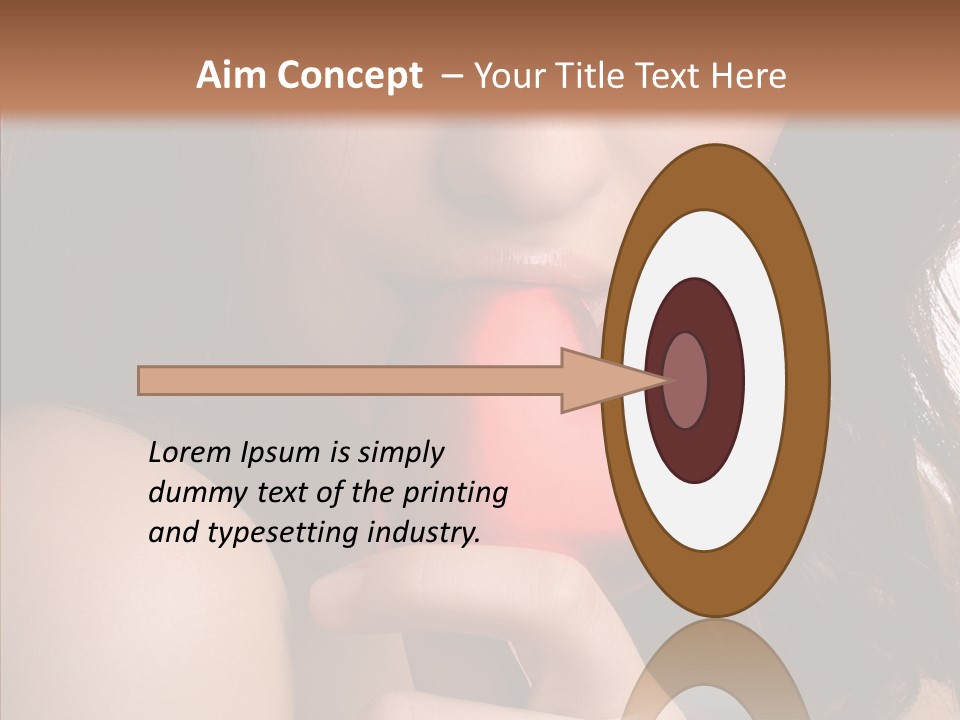 Aim Concept – Your Title Text Here

Lorem Ipsum is simply dummy text of the printing and typesetting industry.